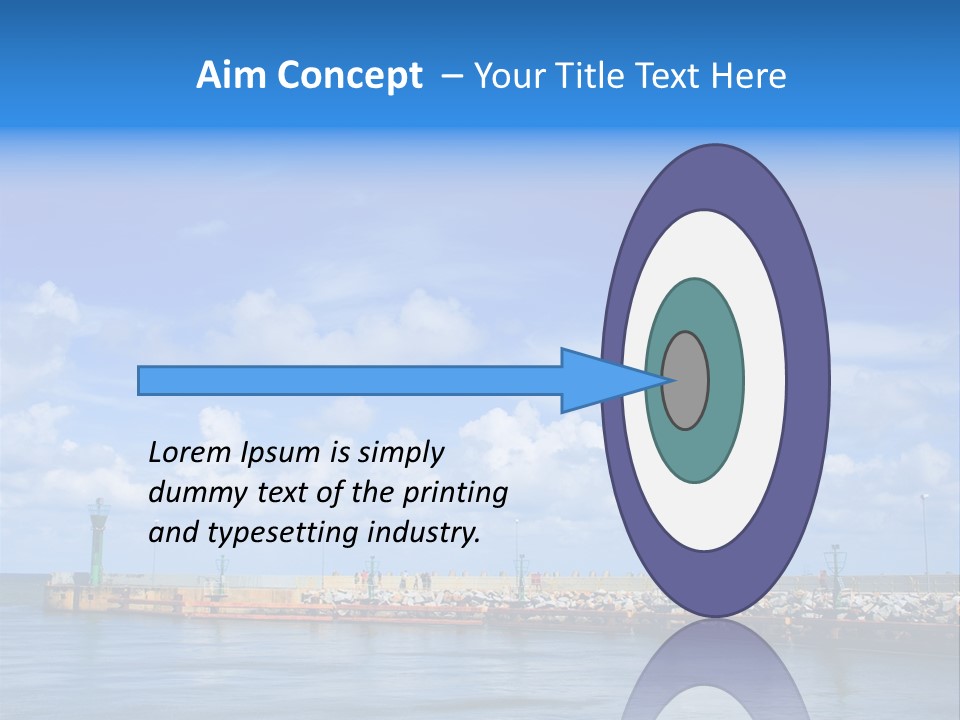 Aim Concept – Your Title Text Here

Lorem Ipsum is simply dummy text of the printing and typesetting industry.